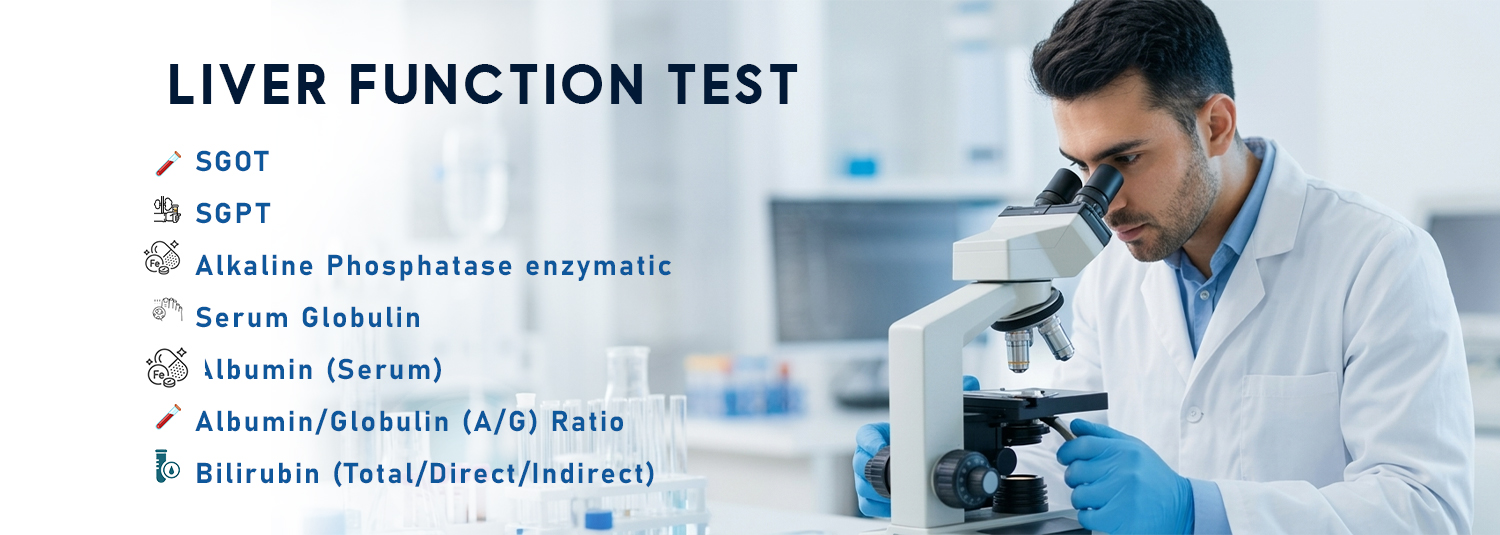 LIVER FUNCTION TEST

SGOT

SGPT

Fe Alkaline Phosphatase enzymatic

Serum Globulin

Fe Albumin (Serum)

Albumin/Globulin (A/G) Ratio

Bilirubin (Total/Direct/Indirect)